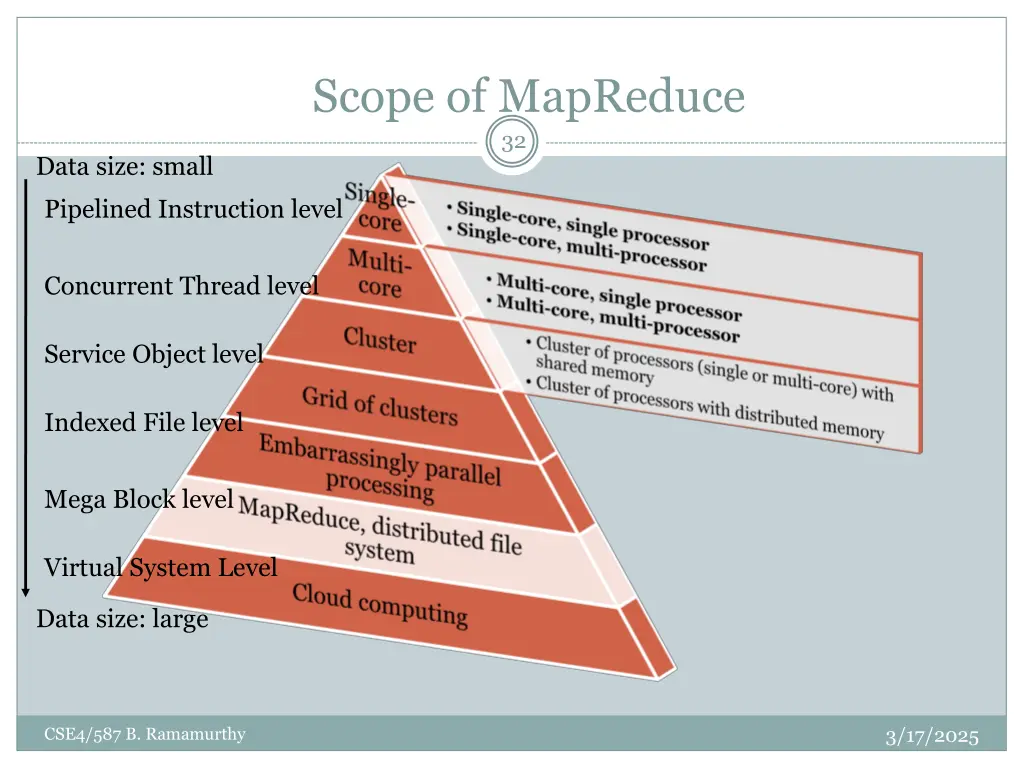 Scope of MapReduce

32

Data size: small

Pipelined Instruction level

Concurrent Thread level

Service Object level

Indexed File level

Mega Block level

Virtual System Level

Data size: large

Single-core

Multi-core

Cluster

Grid of clusters

Embarrassingly parallel processing

MapReduce, distributed file system

Cloud computing

• Single-core, single processor
• Single-core, multi-processor

• Multi-core, single processor
• Multi-core, multi-processor

• Cluster of processors (single or multi-core) with shared memory
• Cluster of processors with distributed memory

CSE4/587 B. Ramamurthy

3/17/2025